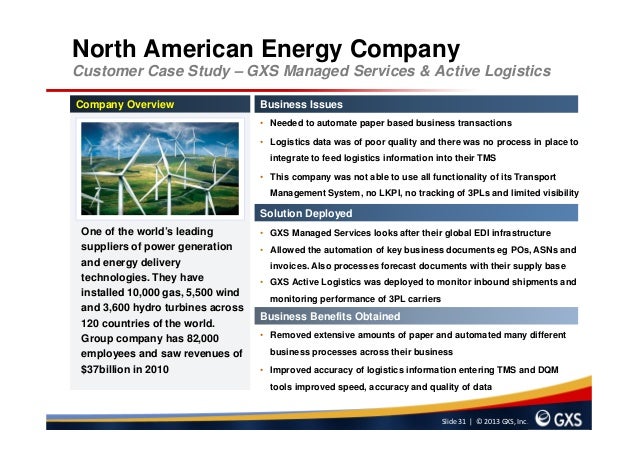 North American Energy Company
Customer Case Study – GXS Managed Services & Active Logistics

Company Overview

One of the world's leading suppliers of power generation and energy delivery technologies. They have installed 10,000 gas, 5,500 wind and 3,600 hydro turbines across 120 countries of the world. Group company has 82,000 employees and saw revenues of $37billion in 2010

Business Issues
• Needed to automate paper based business transactions
• Logistics data was of poor quality and there was no process in place to integrate to feed logistics information into their TMS
• This company was not able to use all functionality of its Transport Management System, no LKPI, no tracking of 3PLs and limited visibility

Solution Deployed
• GXS Managed Services looks after their global EDI infrastructure
• Allowed the automation of key business documents eg POs, ASNs and invoices. Also processes forecast documents with their supply base
• GXS Active Logistics was deployed to monitor inbound shipments and monitoring performance of 3PL carriers

Business Benefits Obtained
• Removed extensive amounts of paper and automated many different business processes across their business
• Improved accuracy of logistics information entering TMS and DQM tools improved speed, accuracy and quality of data

Slide 31 | © 2013 GXS, Inc. GXS